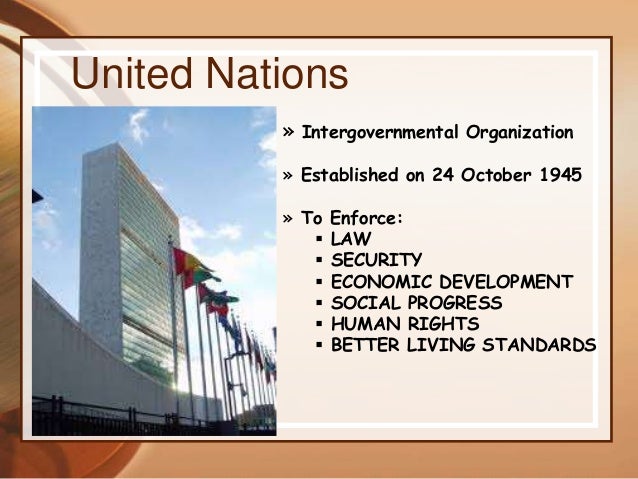 United Nations

» Intergovernmental Organization

» Established on 24 October 1945

» To Enforce:
▪ LAW
▪ SECURITY
▪ ECONOMIC DEVELOPMENT
▪ SOCIAL PROGRESS
▪ HUMAN RIGHTS
▪ BETTER LIVING STANDARDS